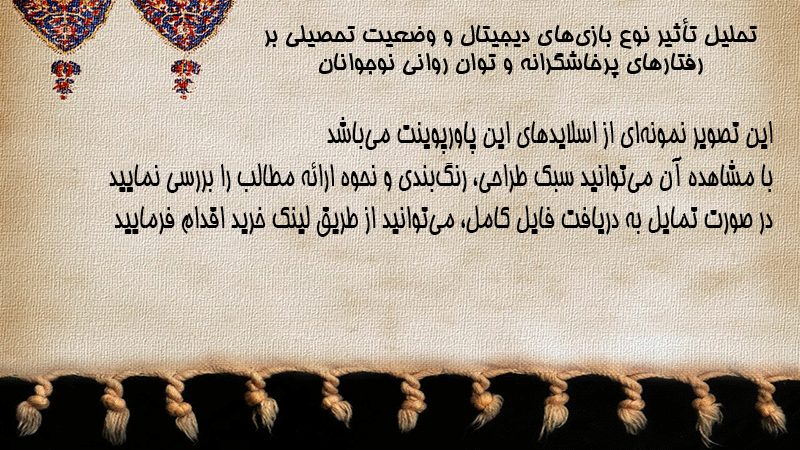 تحلیل تأثیر نوع بازی‌های دیجیتال و وضعیت تحصیلی بر رفتارهای پرخاشگرانه و توان روانی نوجوانان

این تصویر نمونه‌ای از اسلایدهای این پاورپوینت می‌باشد
با مشاهده آن می‌توانید سبک طراحی، رنگ‌بندی و نحوه ارائه مطالب را بررسی نمایید
در صورت تمایل به دریافت فایل کامل، می‌توانید از طریق لینک خرید اقدام فرمایید